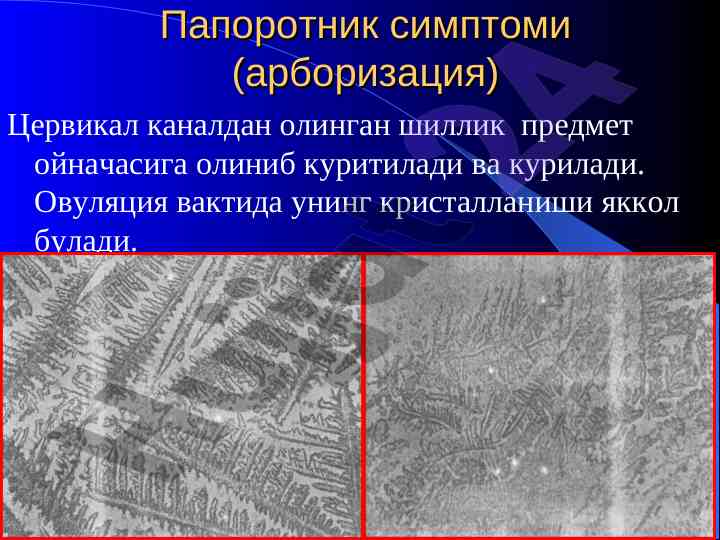 Папоротник симптоми (арборизация)

Цервикал каналдан олинган шиллик предмет ойначасига олиниб куритилади ва курилади. Овуляция вактида унинг кристалланиши яккол булади.